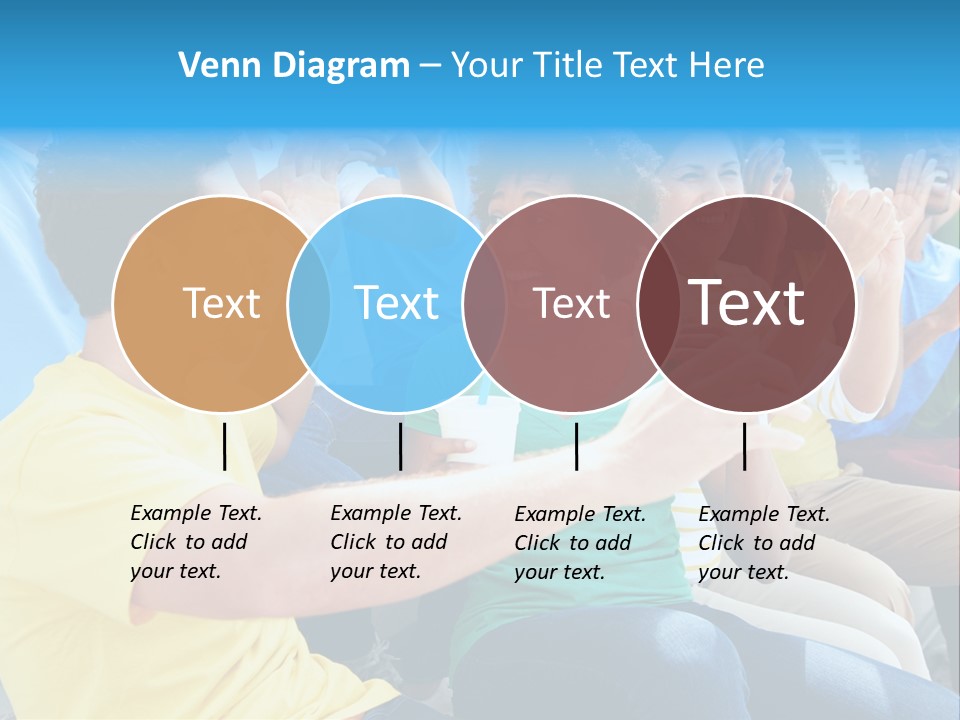 Venn Diagram – Your Title Text Here

Text

Text

Text

Text

Example Text. Click to add your text.

Example Text. Click to add your text.

Example Text. Click to add your text.

Example Text. Click to add your text.